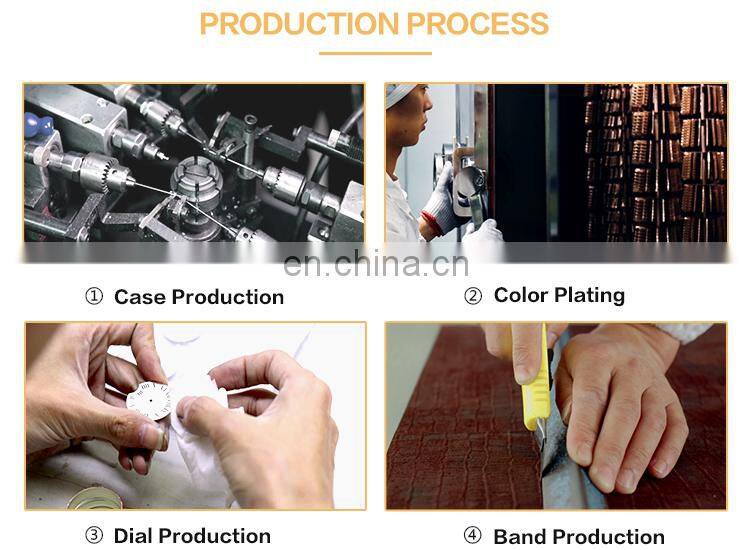 PRODUCTION PROCESS

en.china.cn

① Case Production

② Color Plating

③ Dial Production

④ Band Production